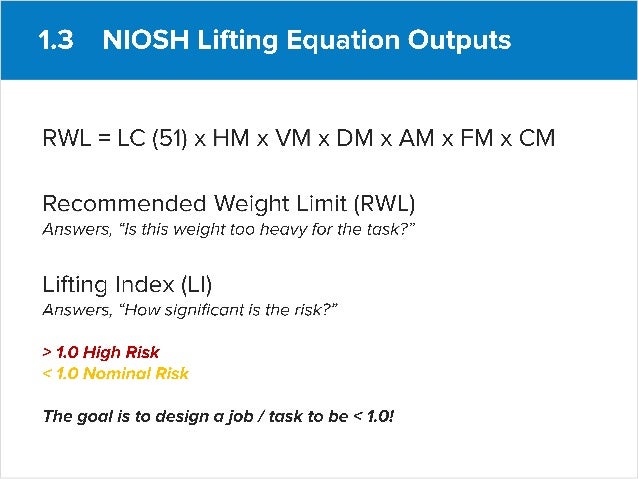 1.3 NIOSH Lifting Equation Outputs

RWL = LC (51) x HM x VM x DM x AM x FM x CM

Recommended Weight Limit (RWL)
Answers, "Is this weight too heavy for the task?"

Lifting Index (LI)
Answers, "How significant is the risk?"

> 1.0 High Risk
< 1.0 Nominal Risk

The goal is to design a job / task to be < 1.0!